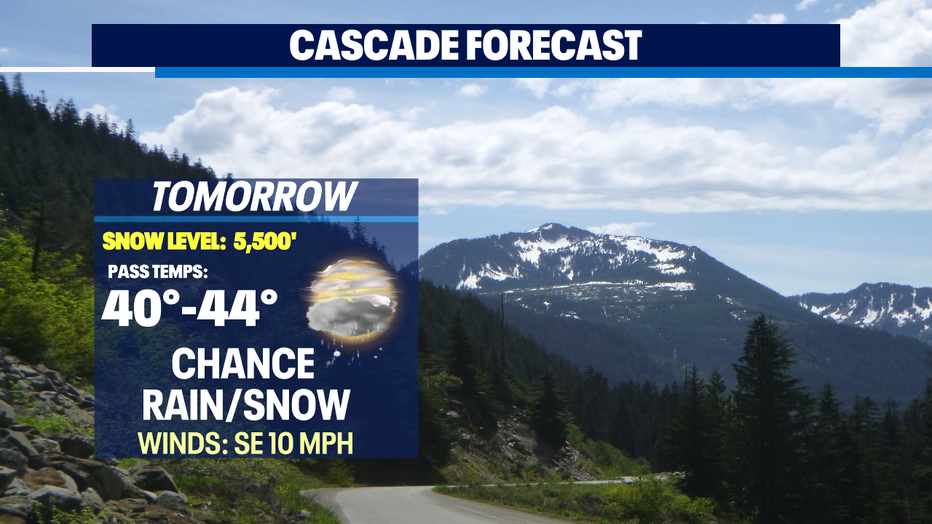 CASCADE FORECAST

TOMORROW

SNOW LEVEL: 5,500'

PASS TEMPS:

40°-44°

CHANCE RAIN/SNOW

WINDS: SE 10 MPH